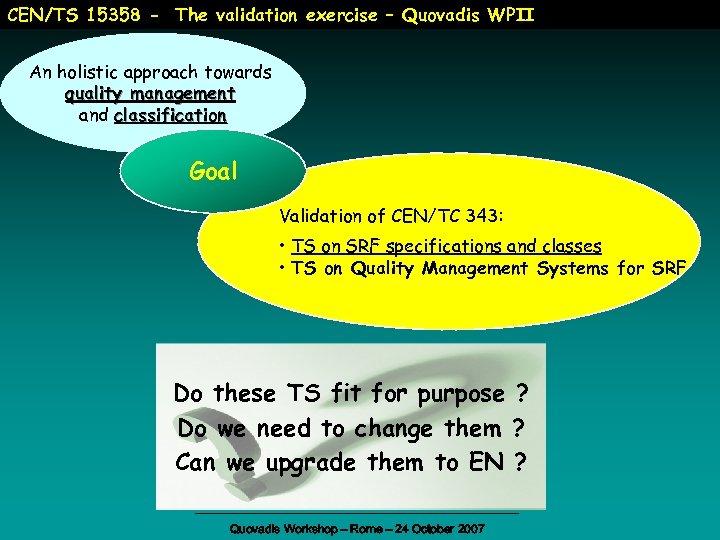 CEN/TS 15358 - The validation exercise – Quovadis WPII

An holistic approach towards quality management and classification

Goal

Validation of CEN/TC 343:
• TS on SRF specifications and classes
• TS on Quality Management Systems for SRF

Do these TS fit for purpose ?
Do we need to change them ?
Can we upgrade them to EN ?

Quovadis Workshop – Rome – 24 October 2007